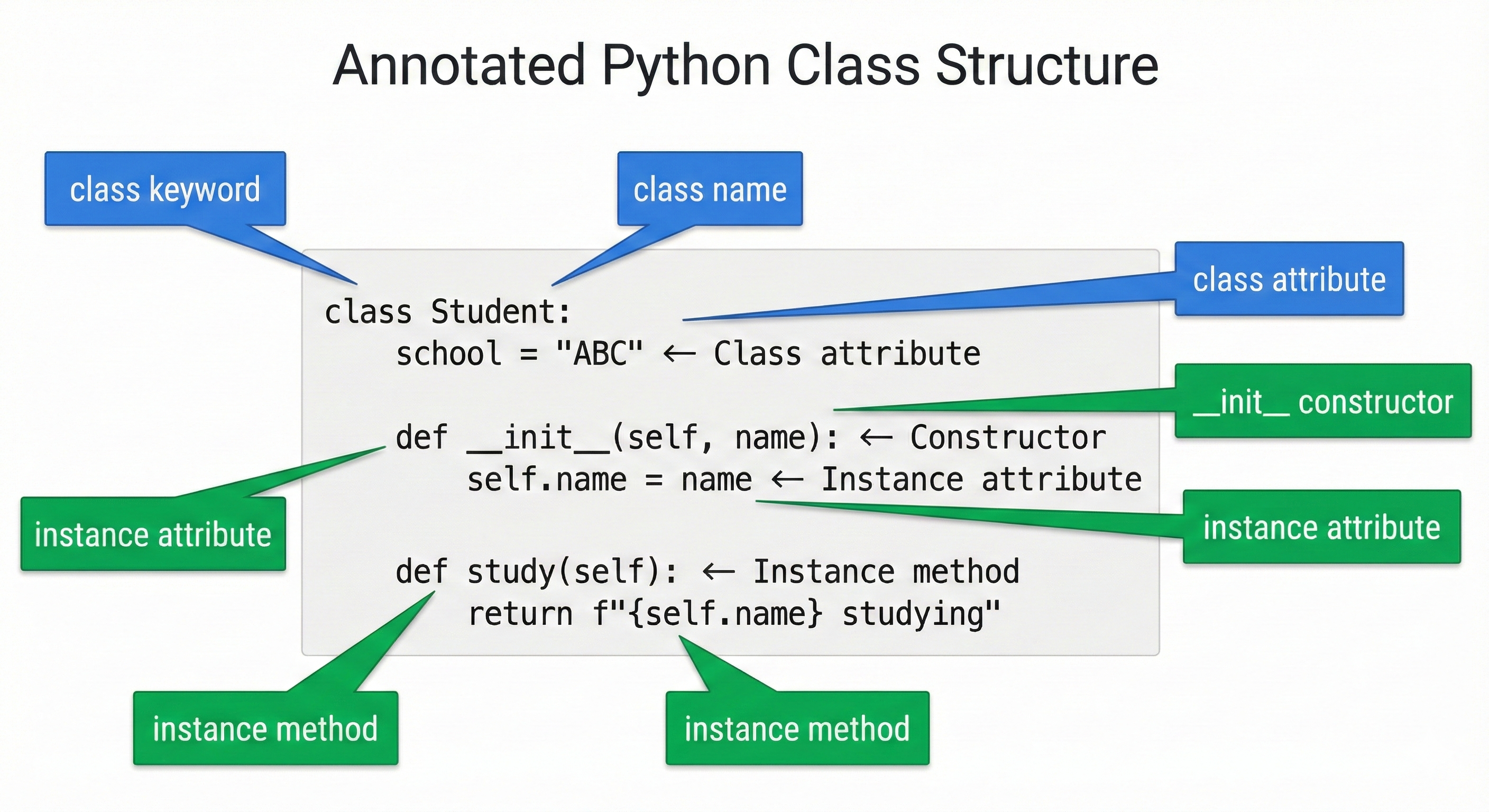 Annotated Python Class Structure

class keyword

class name

class attribute

class Student:
    school = "ABC" ← Class attribute

    def __init__(self, name): ← Constructor
        self.name = name ← Instance attribute

    def study(self): ← Instance method
        return f"{self.name} studying"

__init__ constructor

instance attribute

instance attribute

instance method

instance method